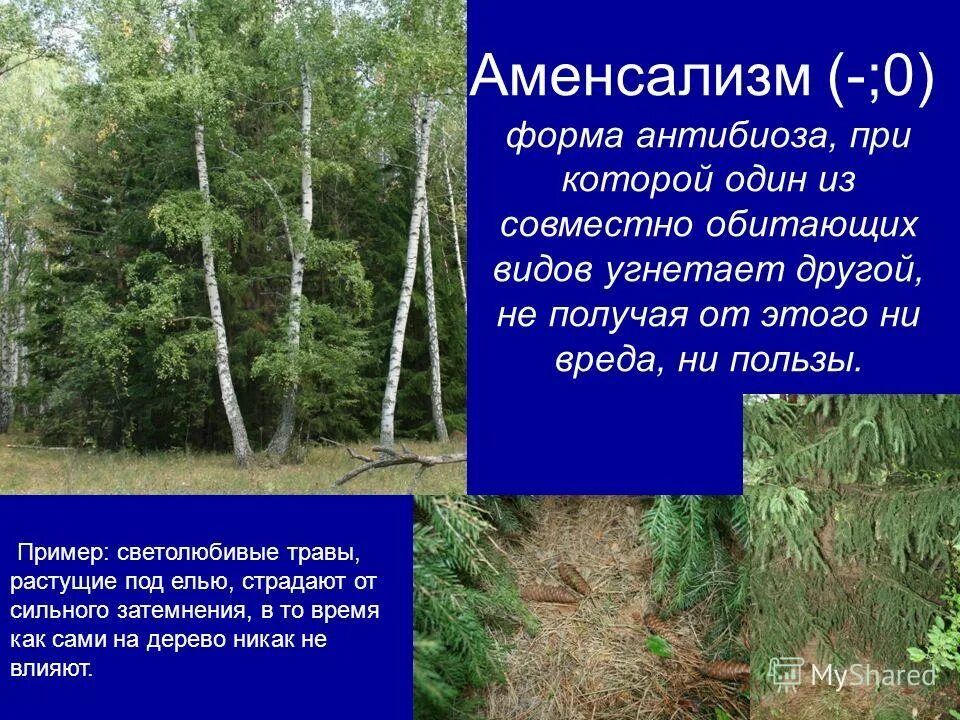 Аменсализм (-;0)

форма антибиоза, при которой один из совместно обитающих видов угнетает другой, не получая от этого ни вреда, ни пользы.

Пример: светолюбивые травы, растущие под елью, страдают от сильного затемнения, в то время как сами на дерево никак не влияют.

MyShared